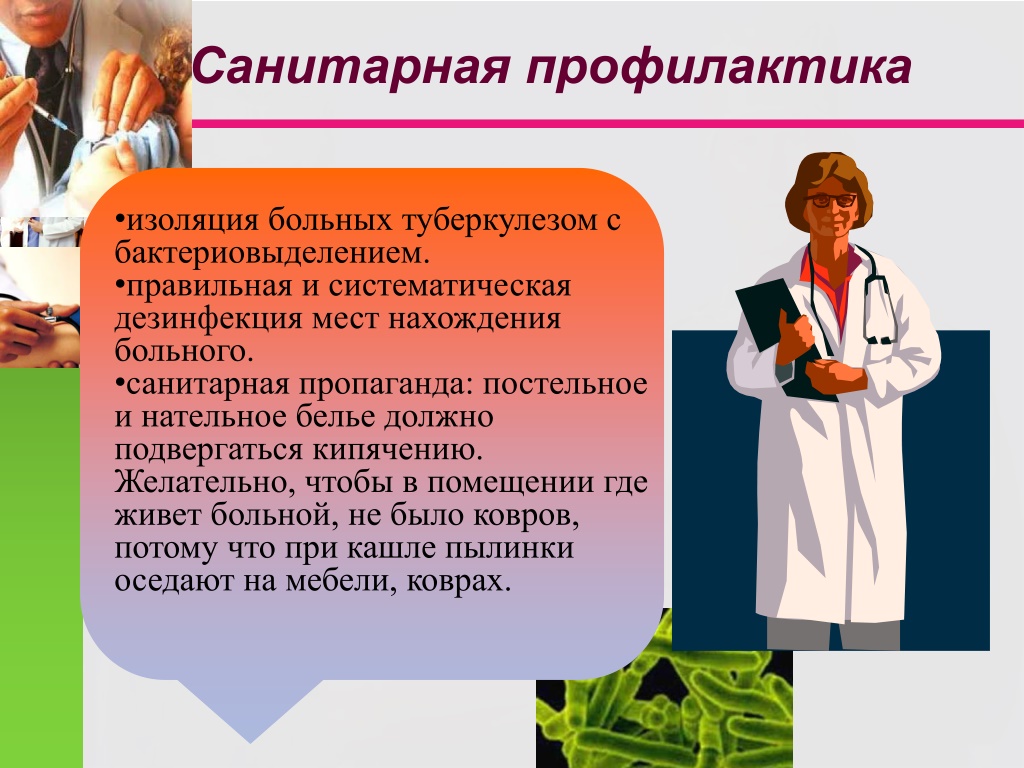 Санитарная профилактика

•изоляция больных туберкулезом с бактериовыделением.
•правильная и систематическая дезинфекция мест нахождения больного.
•санитарная пропаганда: постельное и нательное белье должно подвергаться кипячению. Желательно, чтобы в помещении где живет больной, не было ковров, потому что при кашле пылинки оседают на мебели, коврах.